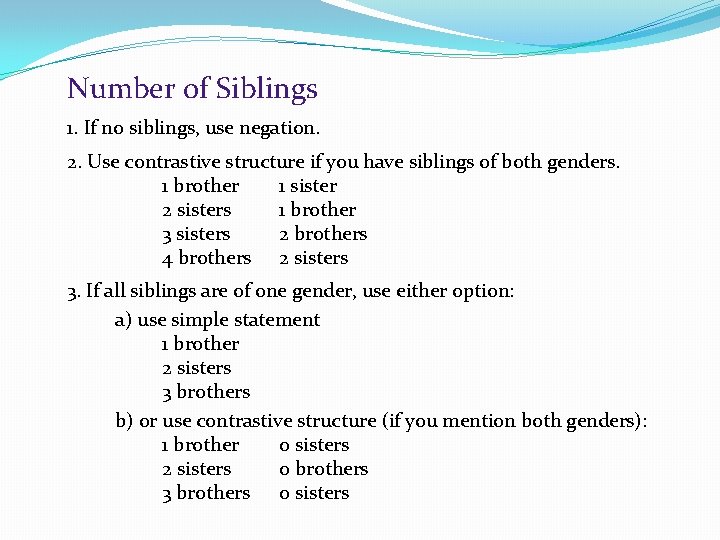 Number of Siblings

1. If no siblings, use negation.

2. Use contrastive structure if you have siblings of both genders.

1 brother 1 sister
2 sisters 1 brother
3 sisters 2 brothers
4 brothers 2 sisters

3. If all siblings are of one gender, use either option:

a) use simple statement

1 brother
2 sisters
3 brothers

b) or use contrastive structure (if you mention both genders):

1 brother 0 sisters
2 sisters 0 brothers
3 brothers 0 sisters